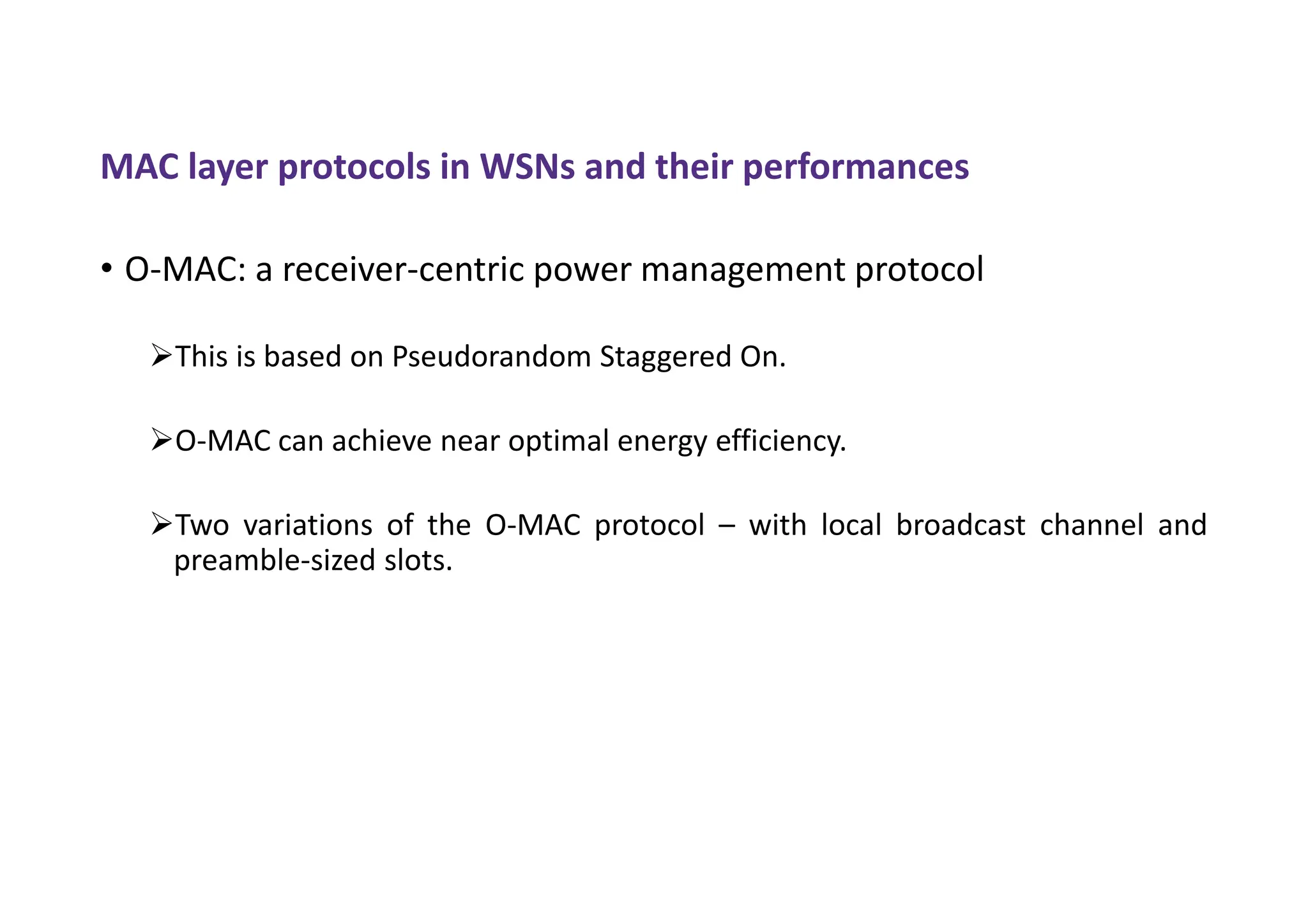 MAC layer protocols in WSNs and their performances

• O-MAC: a receiver-centric power management protocol

➢This is based on Pseudorandom Staggered On.

➢O-MAC can achieve near optimal energy efficiency.

➢Two variations of the O-MAC protocol – with local broadcast channel and preamble-sized slots.